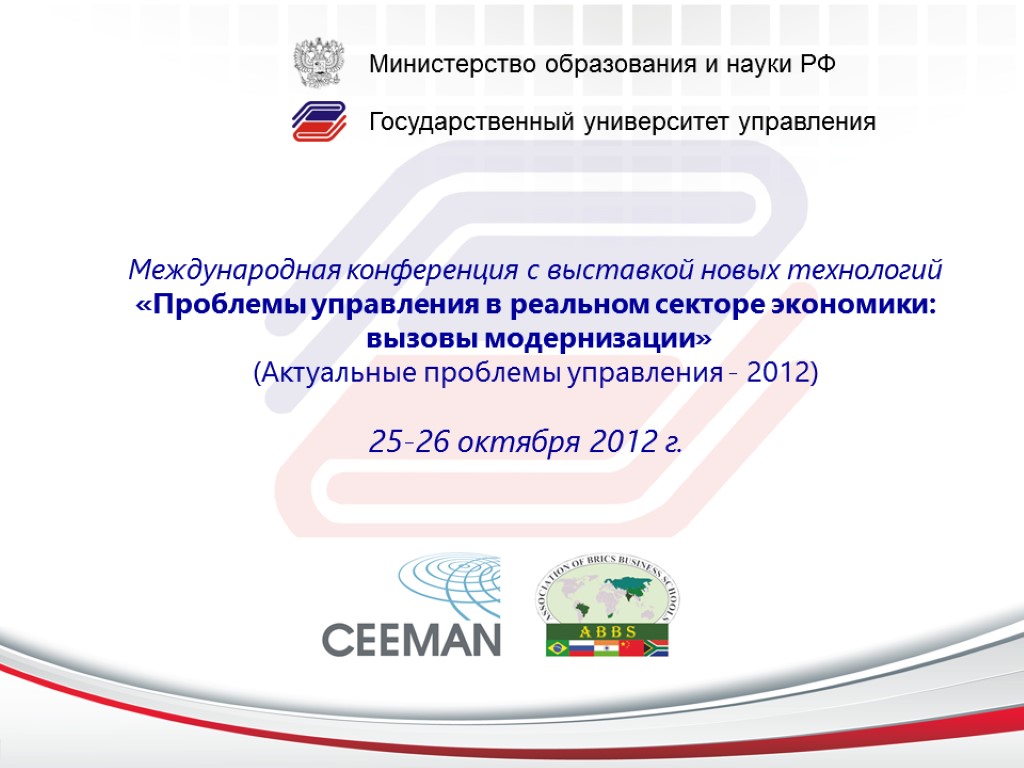 Министерство образования и науки РФ

Государственный университет управления

Международная конференция с выставкой новых технологий
«Проблемы управления в реальном секторе экономики: вызовы модернизации»
(Актуальные проблемы управления - 2012)

25-26 октября 2012 г.

CEEMAN

ASSOCIATION OF BRICS BUSINESS SCHOOLS

ABBS